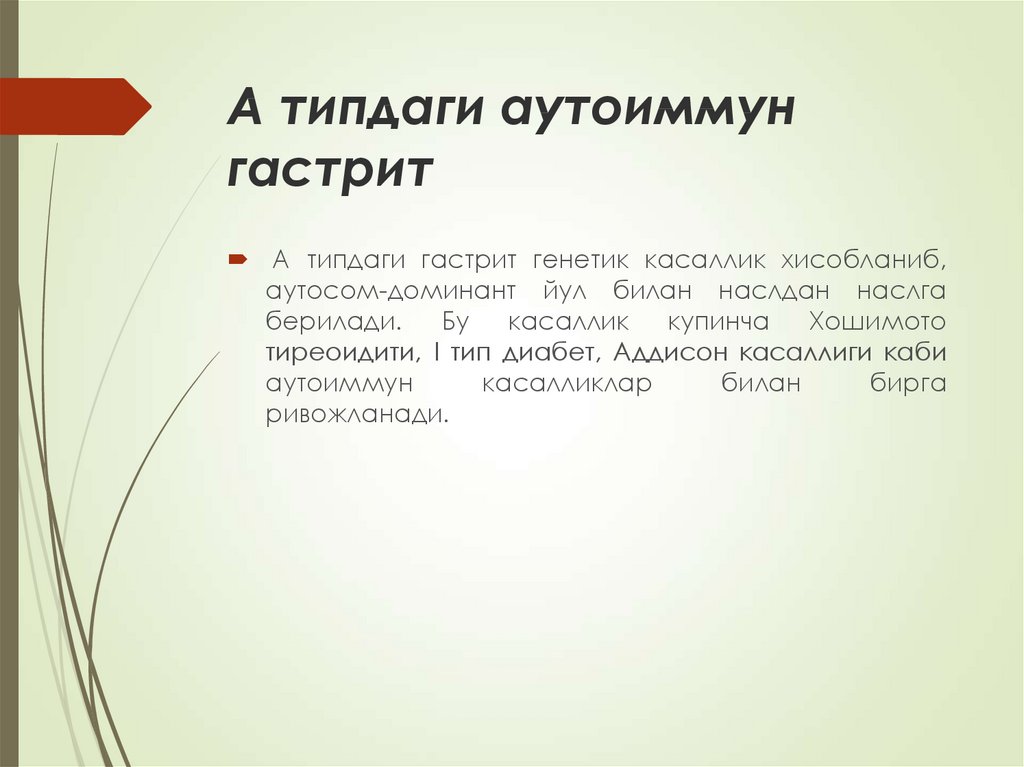 А типдаги аутоиммун гастрит

А типдаги гастрит генетик касаллик хисобланиб, аутосом-доминант йул билан наслдан наслга берилади. Бу касаллик купинча Хошимото тиреоидити, I тип диабет, Аддисон касаллиги каби аутоиммун касалликлар билан бирга ривожланади.